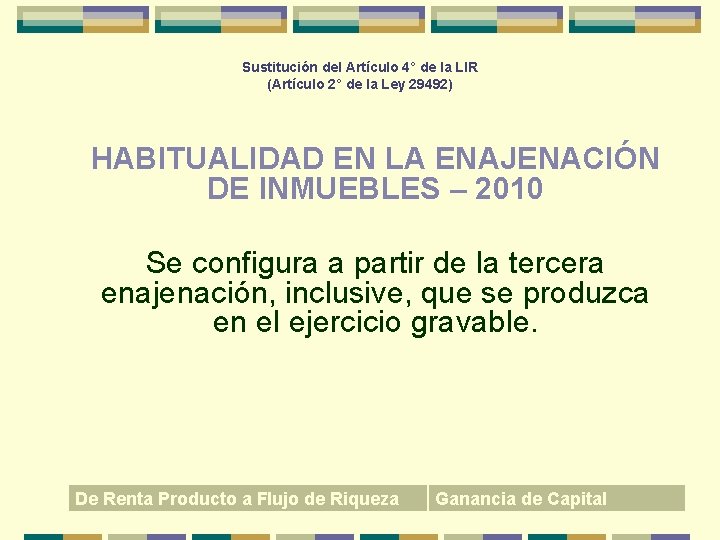 Sustitución del Artículo 4° de la LIR
(Artículo 2° de la Ley 29492)

HABITUALIDAD EN LA ENAJENACIÓN DE INMUEBLES – 2010

Se configura a partir de la tercera enajenación, inclusive, que se produzca en el ejercicio gravable.

De Renta Producto a Flujo de Riqueza

Ganancia de Capital